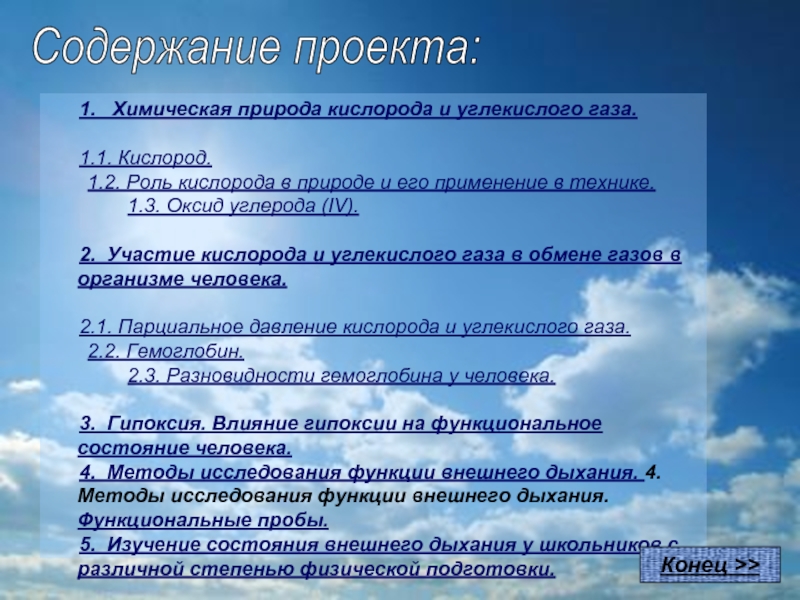 Содержание проекта:

1. Химическая природа кислорода и углекислого газа.

1.1. Кислород.
1.2. Роль кислорода в природе и его применение в технике.
1.3. Оксид углерода (IV).

2. Участие кислорода и углекислого газа в обмене газов в организме человека.

2.1. Парциальное давление кислорода и углекислого газа.
2.2. Гемоглобин.
2.3. Разновидности гемоглобина у человека.

3. Гипоксия. Влияние гипоксии на функциональное состояние человека.
4. Методы исследования функции внешнего дыхания. 4. Методы исследования функции внешнего дыхания. Функциональные пробы.
5. Изучение состояния внешнего дыхания у школьников с различной степенью физической подготовки.

Конец >>